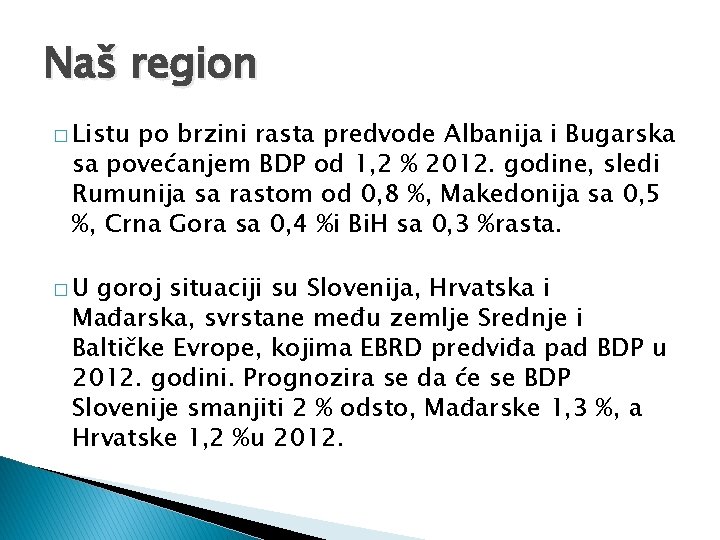 Naš region

□ Listu po brzini rasta predvode Albanija i Bugarska sa povećanjem BDP od 1,2 % 2012. godine, sledi Rumunija sa rastom od 0,8 %, Makedonija sa 0,5 %, Crna Gora sa 0,4 %i BiH sa 0,3 %rasta.

□ U goroj situaciji su Slovenija, Hrvatska i Mađarska, svrstane među zemlje Srednje i Baltičke Evrope, kojima EBRD predviđa pad BDP u 2012. godini. Prognozira se da će se BDP Slovenije smanjiti 2 % odsto, Mađarske 1,3 %, a Hrvatske 1,2 %u 2012.